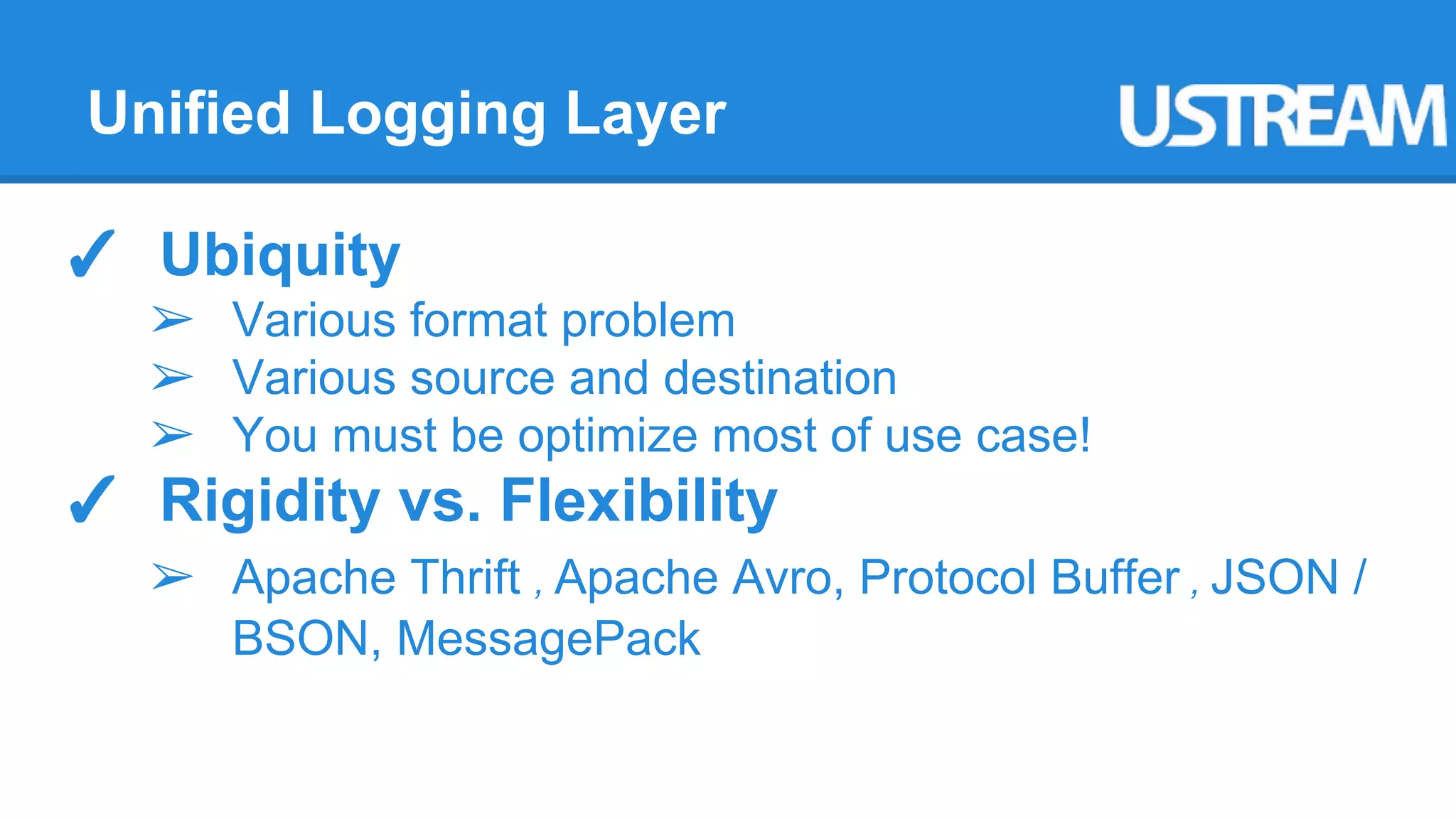 Unified Logging Layer

USTREAM

✓ Ubiquity

➢ Various format problem

➢ Various source and destination

➢ You must be optimize most of use case!

✓ Rigidity vs. Flexibility

➢ Apache Thrift , Apache Avro, Protocol Buffer , JSON / BSON, MessagePack